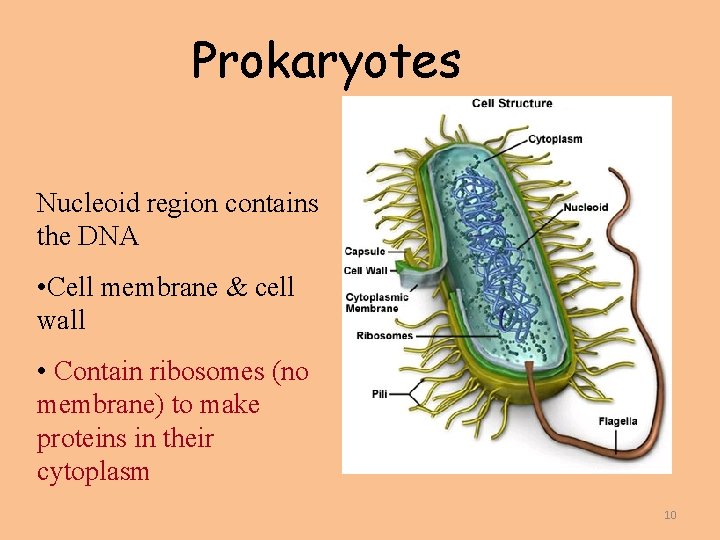 Prokaryotes

Nucleoid region contains the DNA

•Cell membrane & cell wall

• Contain ribosomes (no membrane) to make proteins in their cytoplasm

Cell Structure

Cytoplasm

Nucleoid

Capsule

Cell Wall

Cytoplasmic Membrane

Ribosomes

Pili

Flagella

10